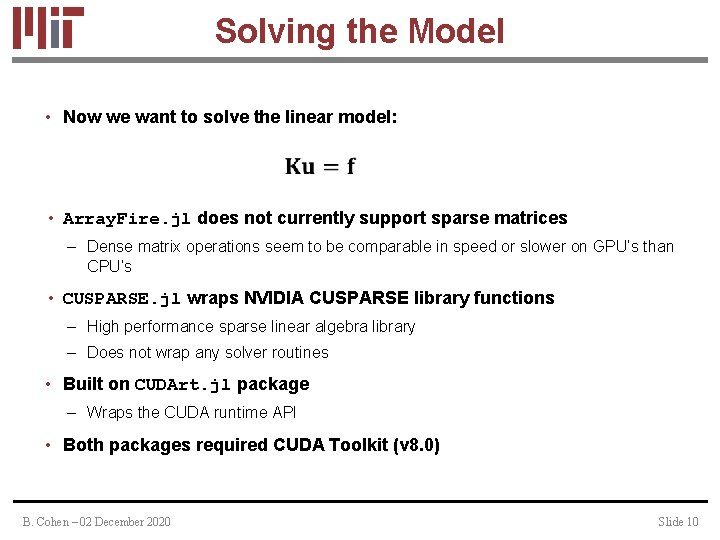 MIT

Solving the Model

• Now we want to solve the linear model:

$\mathbf{Ku} = \mathbf{f}$

• ArrayFire.jl does not currently support sparse matrices

– Dense matrix operations seem to be comparable in speed or slower on GPU's than CPU's

• CUSPARSE.jl wraps NVIDIA CUSPARSE library functions

– High performance sparse linear algebra library

– Does not wrap any solver routines

• Built on CUDArt.jl package

– Wraps the CUDA runtime API

• Both packages required CUDA Toolkit (v8.0)

B. Cohen – 02 December 2020

Slide 10